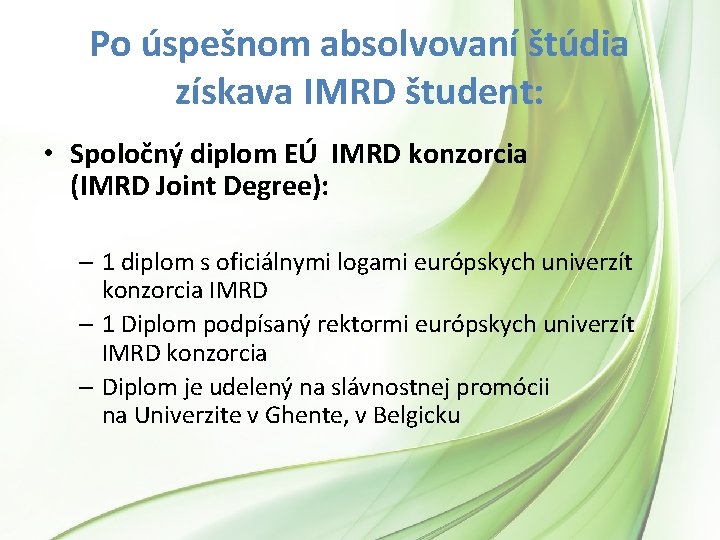 Po úspešnom absolvovaní štúdia získava IMRD študent:

• Spoločný diplom EÚ IMRD konzorcia (IMRD Joint Degree):

– 1 diplom s oficiálnymi logami európskych univerzít konzorcia IMRD
– 1 Diplom podpísaný rektormi európskych univerzít IMRD konzorcia
– Diplom je udelený na slávnostnej promócii na Univerzite v Ghente, v Belgicku